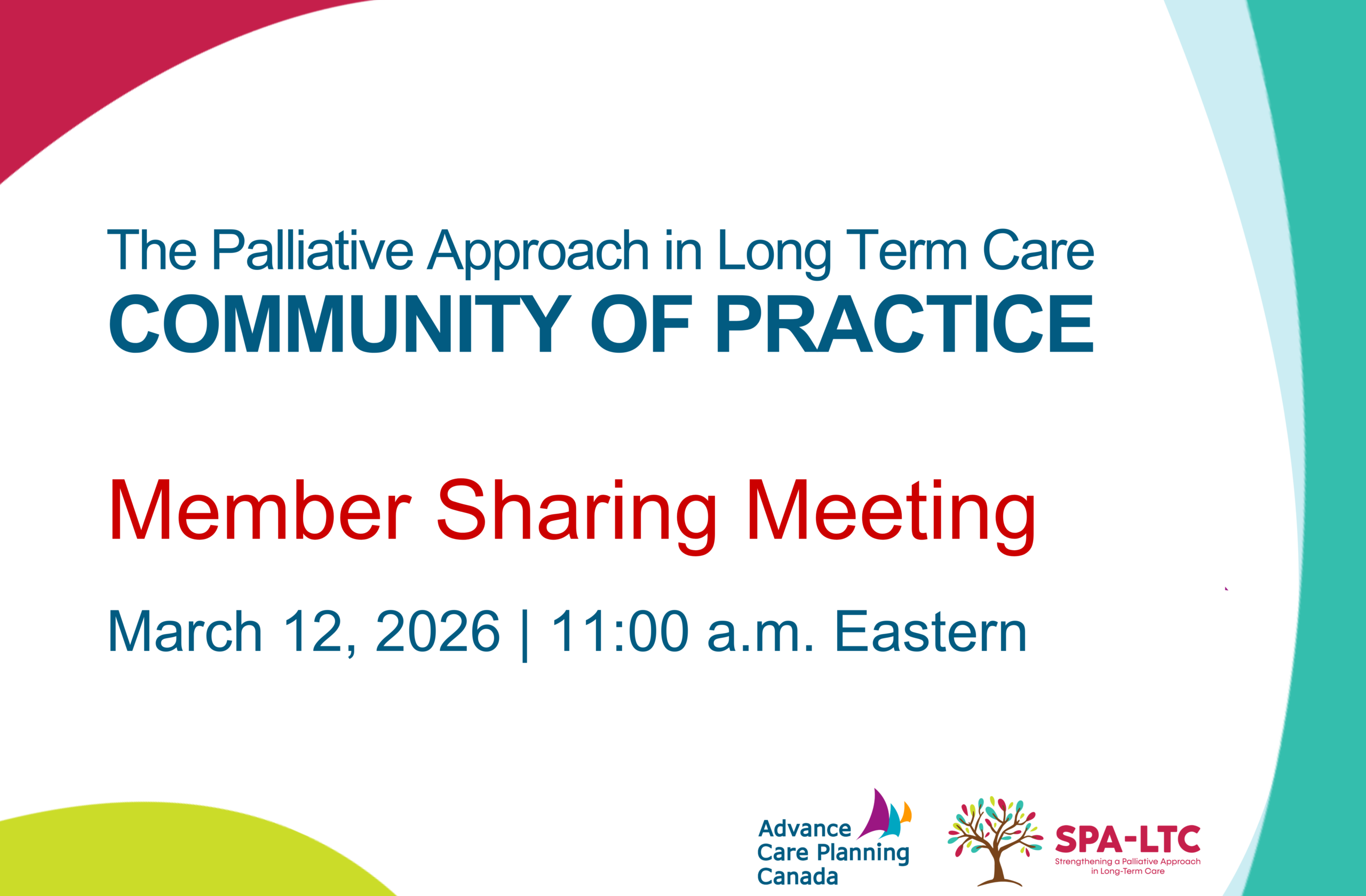 The Palliative Approach in Long Term Care
COMMUNITY OF PRACTICE

Member Sharing Meeting

March 12, 2026 | 11:00 a.m. Eastern

Advance Care Planning Canada

SPA-LTC
Strengthening a Palliative Approach in Long-Term Care